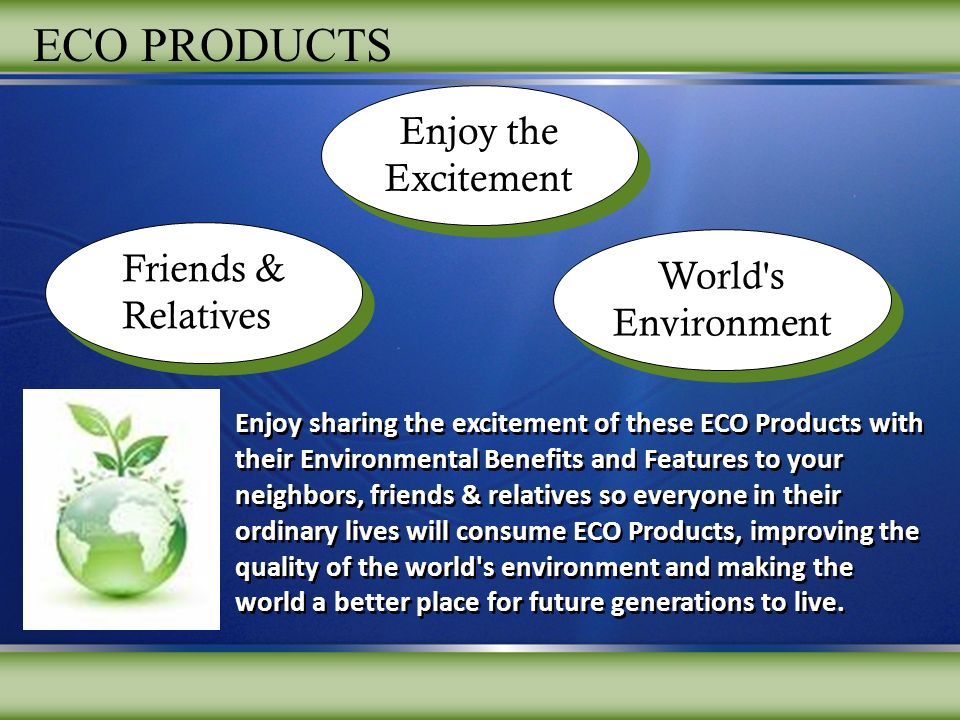 ECO PRODUCTS

Enjoy the Excitement

Friends & Relatives

World's Environment

Enjoy sharing the excitement of these ECO Products with their Environmental Benefits and Features to your neighbors, friends & relatives so everyone in their ordinary lives will consume ECO Products, improving the quality of the world's environment and making the world a better place for future generations to live.